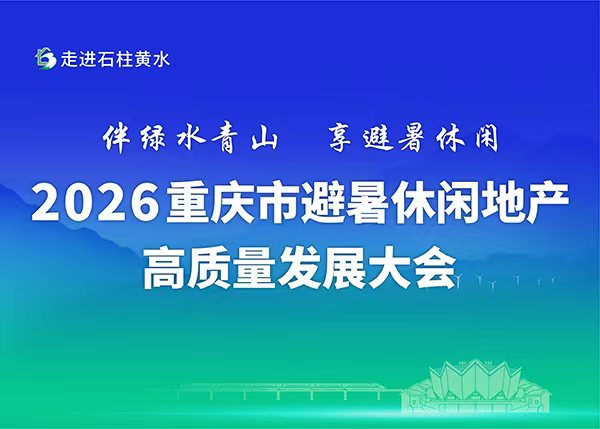 走进石柱黄水

伴绿水青山　享避暑休闲

2026重庆市避暑休闲地产高质量发展大会